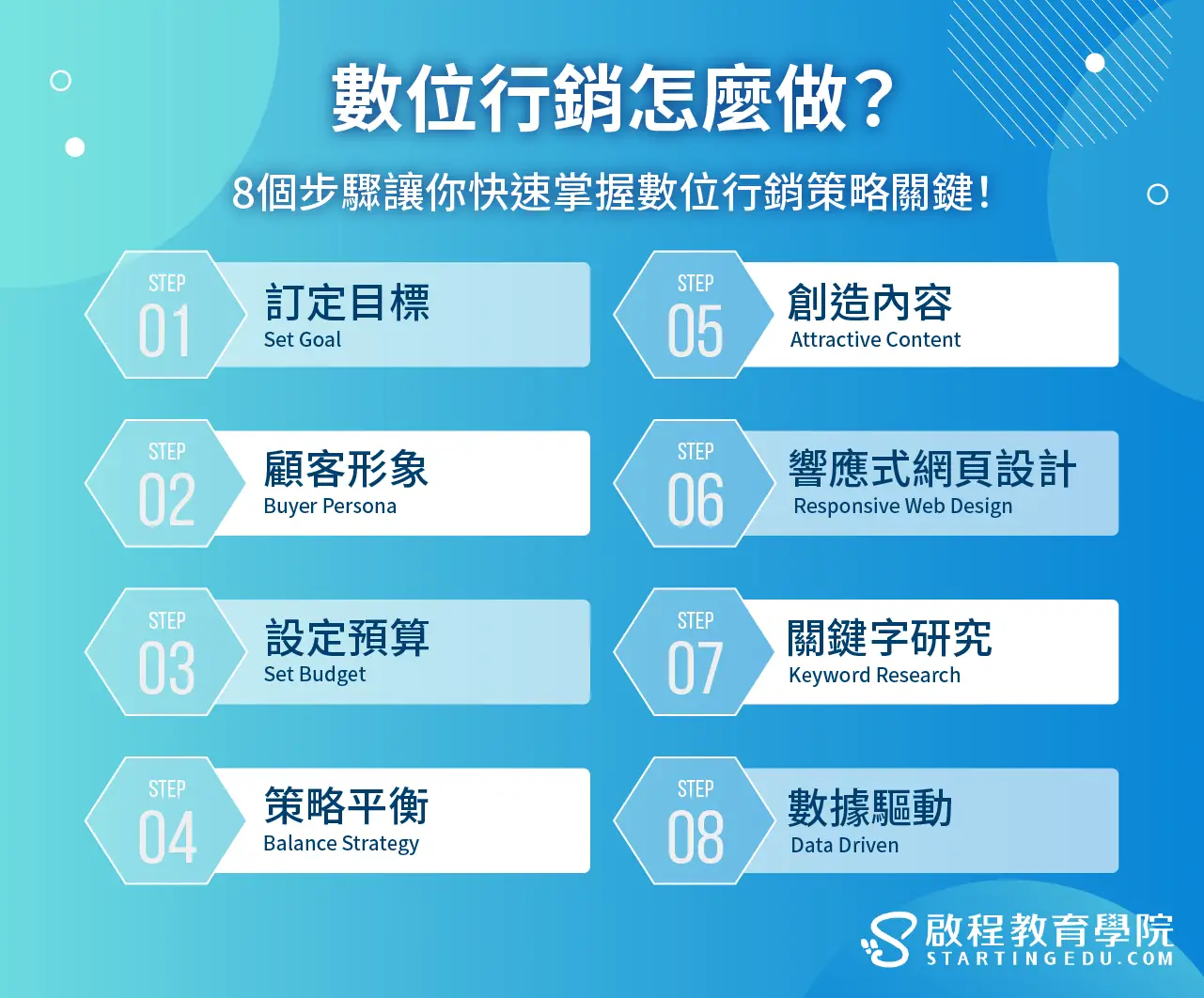 數位行銷怎麼做？

8個步驟讓你快速掌握數位行銷策略關鍵！

STEP 01 訂定目標 Set Goal

STEP 02 顧客形象 Buyer Persona

STEP 03 設定預算 Set Budget

STEP 04 策略平衡 Balance Strategy

STEP 05 創造內容 Attractive Content

STEP 06 響應式網頁設計 Responsive Web Design

STEP 07 關鍵字研究 Keyword Research

STEP 08 數據驅動 Data Driven

啟程教育學院 STARTINGEDU.COM